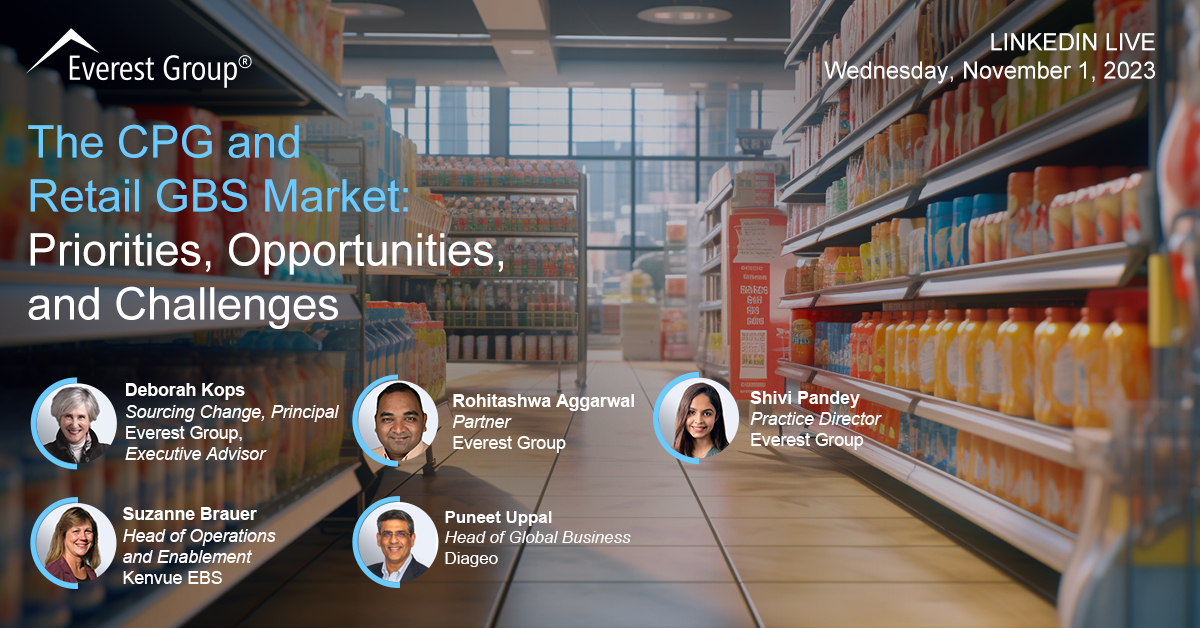 Everest Group®

LINKEDIN LIVE
Wednesday, November 1, 2023

The CPG and Retail GBS Market: Priorities, Opportunities, and Challenges

Deborah Kops
Sourcing Change, Principal
Everest Group,
Executive Advisor

Rohitashwa Aggarwal
Partner
Everest Group

Shivi Pandey
Practice Director
Everest Group

Suzanne Brauer
Head of Operations and Enablement
Kenvue EBS

Puneet Uppal
Head of Global Business
Diageo